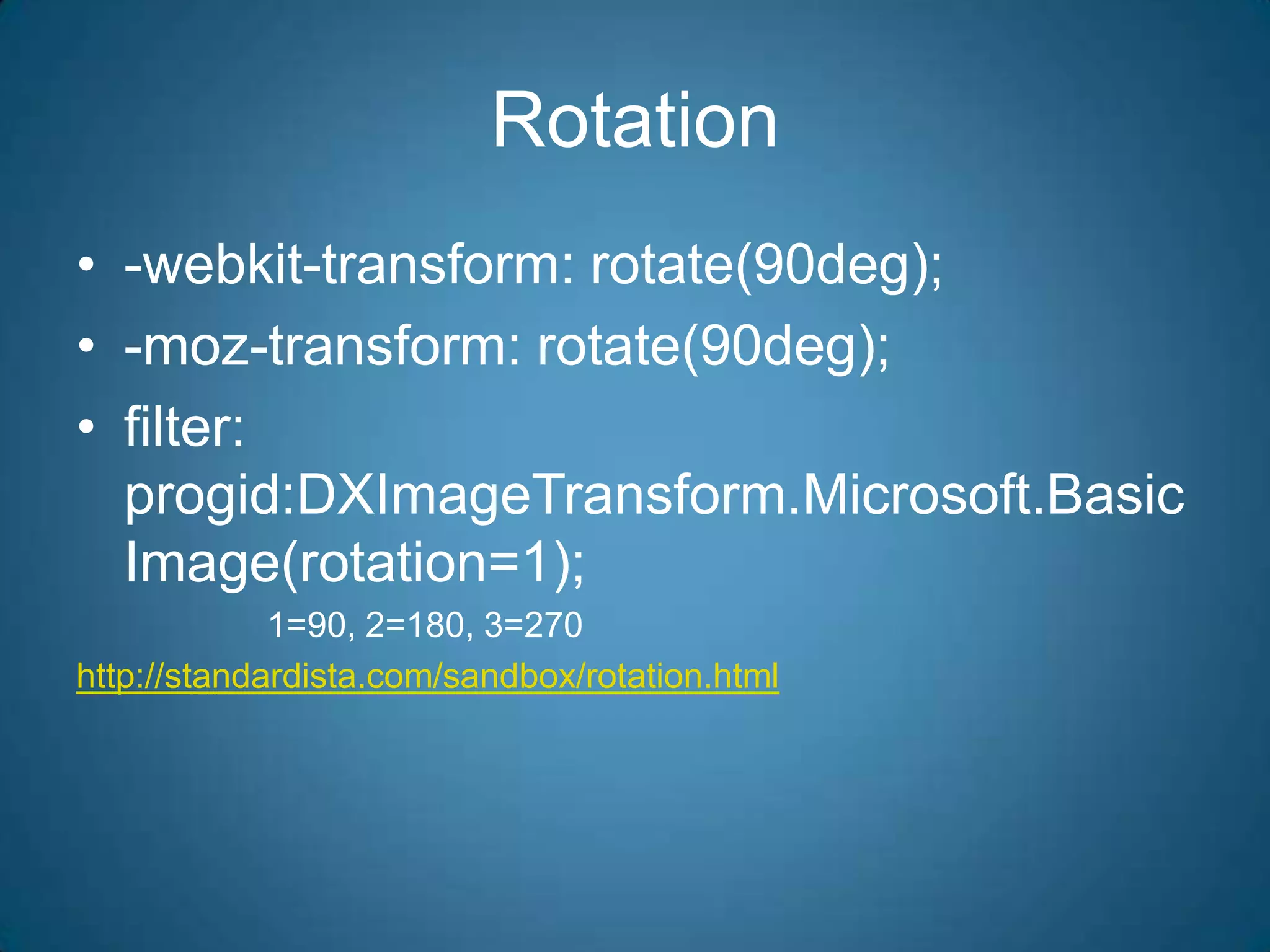 Rotation

• -webkit-transform: rotate(90deg);
• -moz-transform: rotate(90deg);
• filter: progid:DXImageTransform.Microsoft.BasicImage(rotation=1);

1=90, 2=180, 3=270

http://standardista.com/sandbox/rotation.html